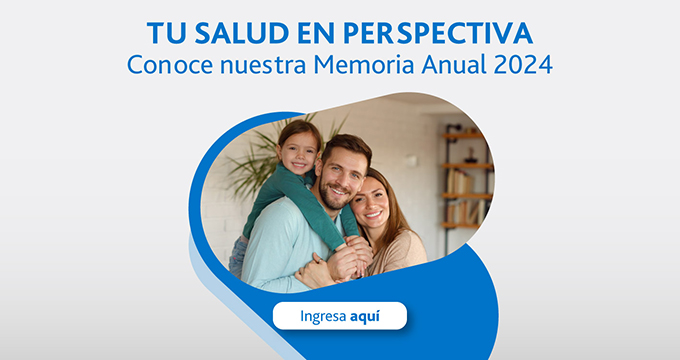 TU SALUD EN PERSPECTIVA
Conoce nuestra Memoria Anual 2024

Ingresa aquí